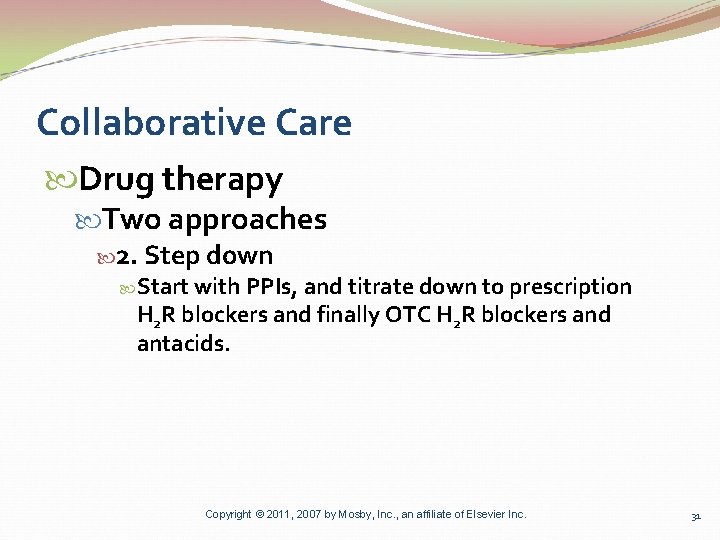 Collaborative Care

Drug therapy

Two approaches

2. Step down

Start with PPIs, and titrate down to prescription $H_2R$ blockers and finally OTC $H_2R$ blockers and antacids.

Copyright © 2011, 2007 by Mosby, Inc., an affiliate of Elsevier Inc.

31